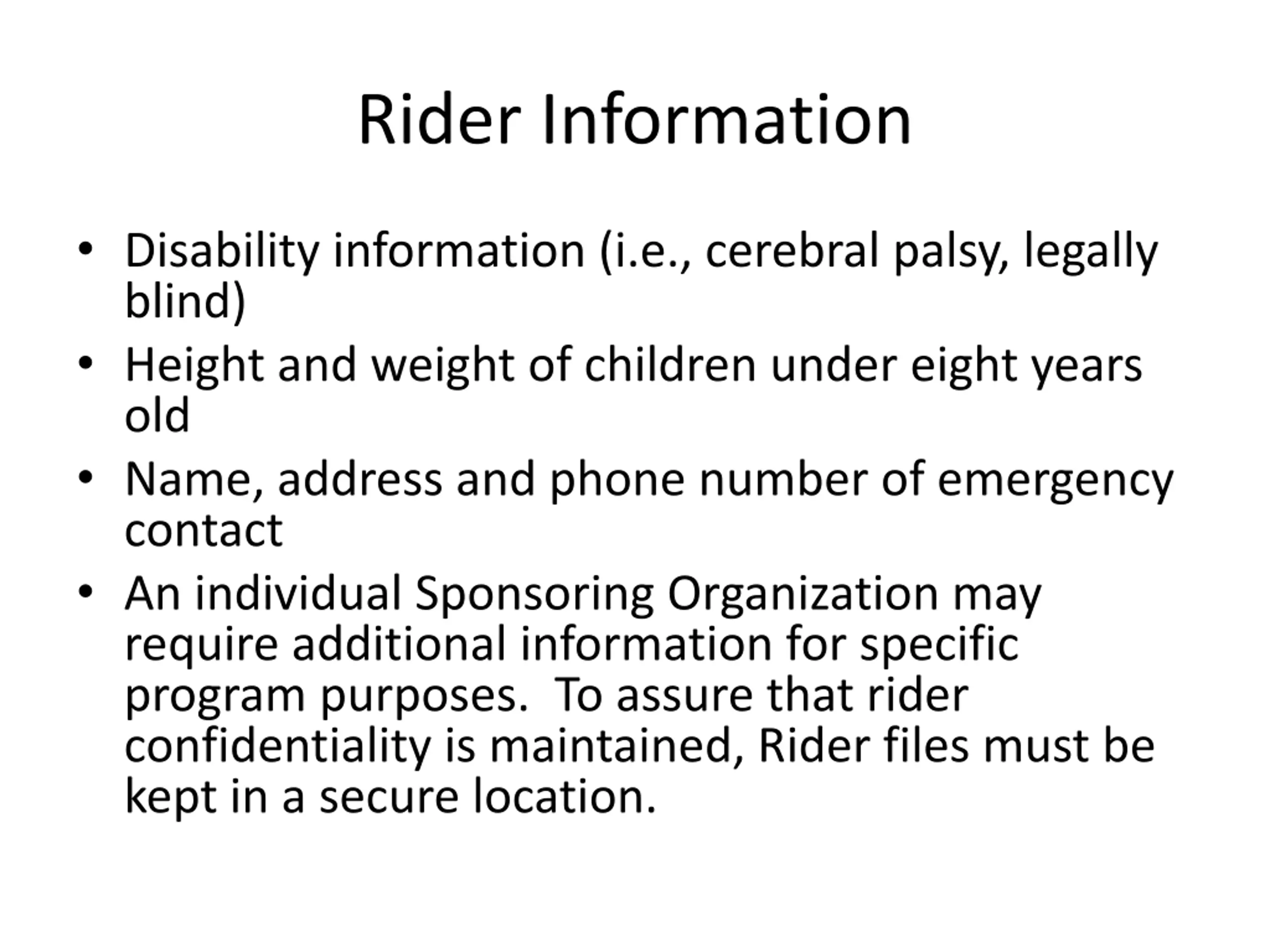 Rider Information

• Disability information (i.e., cerebral palsy, legally blind)
• Height and weight of children under eight years old
• Name, address and phone number of emergency contact
• An individual Sponsoring Organization may require additional information for specific program purposes. To assure that rider confidentiality is maintained, Rider files must be kept in a secure location.